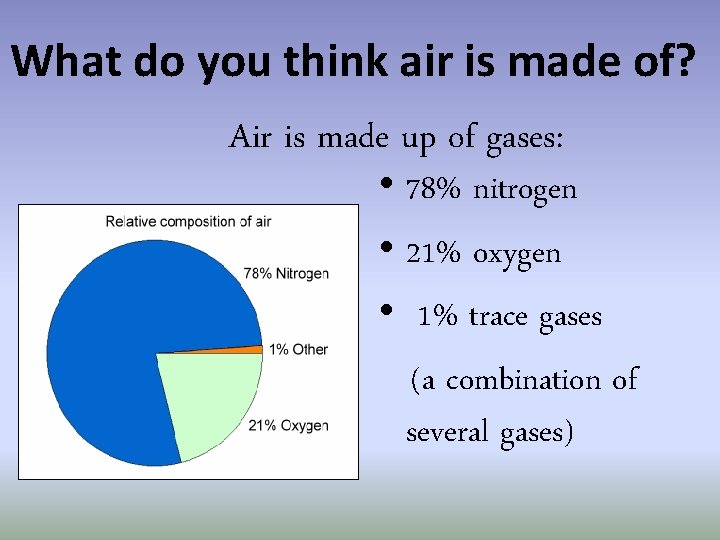 What do you think air is made of?

Air is made up of gases:

• 78% nitrogen

• 21% oxygen

• 1% trace gases

(a combination of several gases)

Relative composition of air

78% Nitrogen

1% Other

21% Oxygen